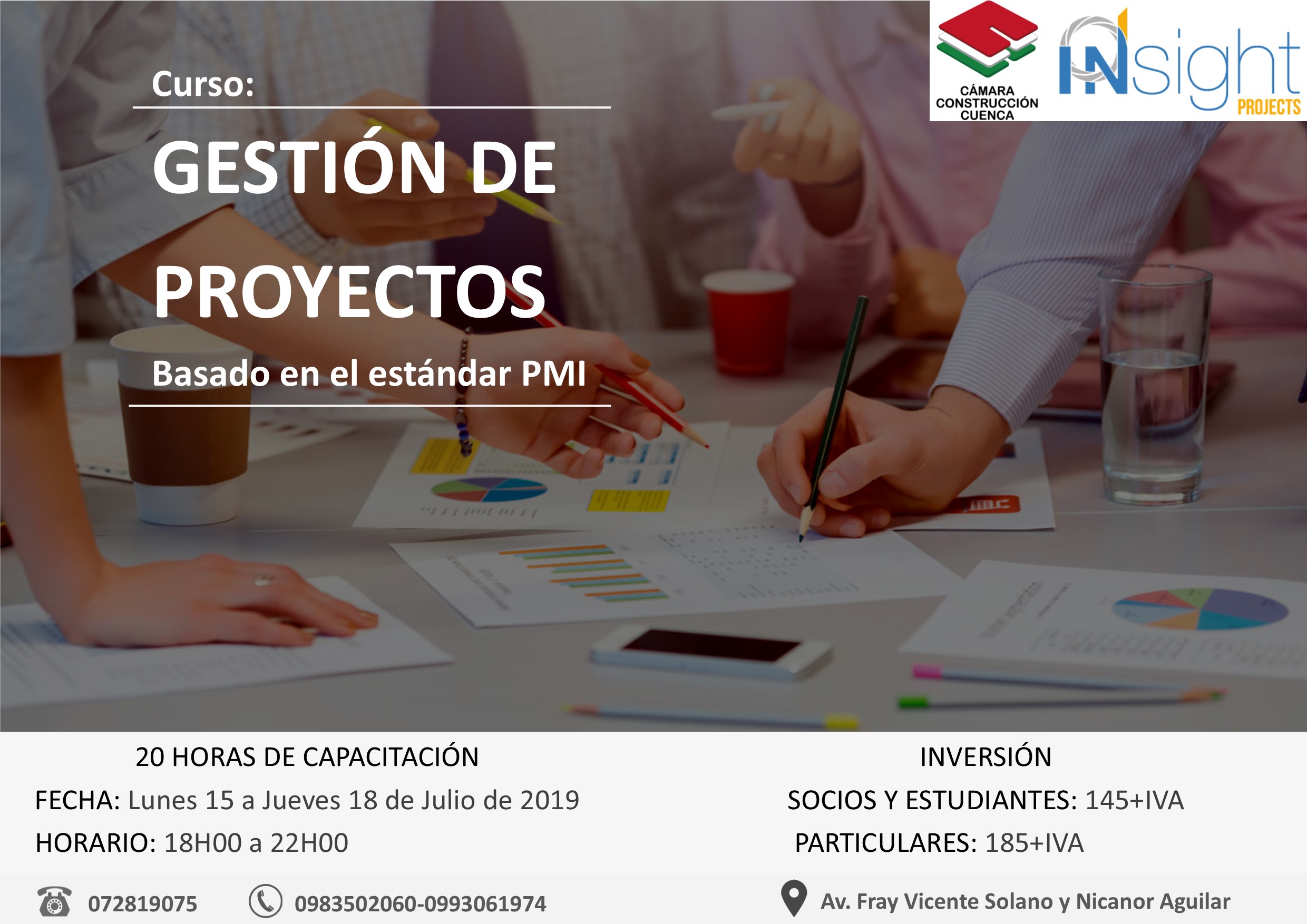 CÁMARA CONSTRUCCIÓN CUENCA

INsight PROJECTS

Curso:

GESTIÓN DE PROYECTOS

Basado en el estándar PMI

20 HORAS DE CAPACITACIÓN

FECHA: Lunes 15 a Jueves 18 de Julio de 2019

HORARIO: 18H00 a 22H00

INVERSIÓN

SOCIOS Y ESTUDIANTES: 145+IVA

PARTICULARES: 185+IVA

072819075

0983502060-0993061974

Av. Fray Vicente Solano y Nicanor Aguilar